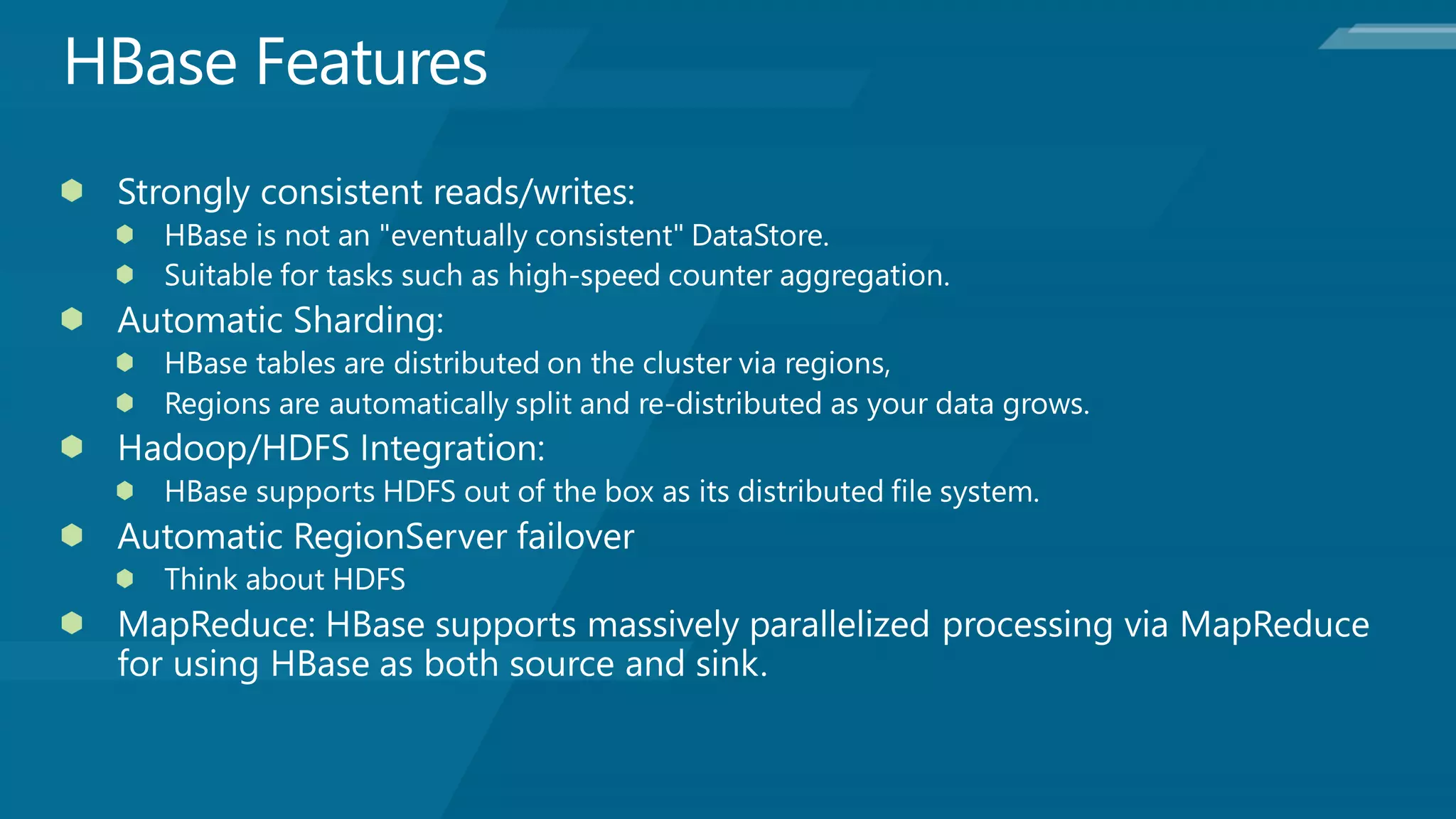 HBase Features

Strongly consistent reads/writes:

HBase is not an "eventually consistent" DataStore.

Suitable for tasks such as high-speed counter aggregation.

Automatic Sharding:

HBase tables are distributed on the cluster via regions,

Regions are automatically split and re-distributed as your data grows.

Hadoop/HDFS Integration:

HBase supports HDFS out of the box as its distributed file system.

Automatic RegionServer failover

Think about HDFS

MapReduce: HBase supports massively parallelized processing via MapReduce for using HBase as both source and sink.